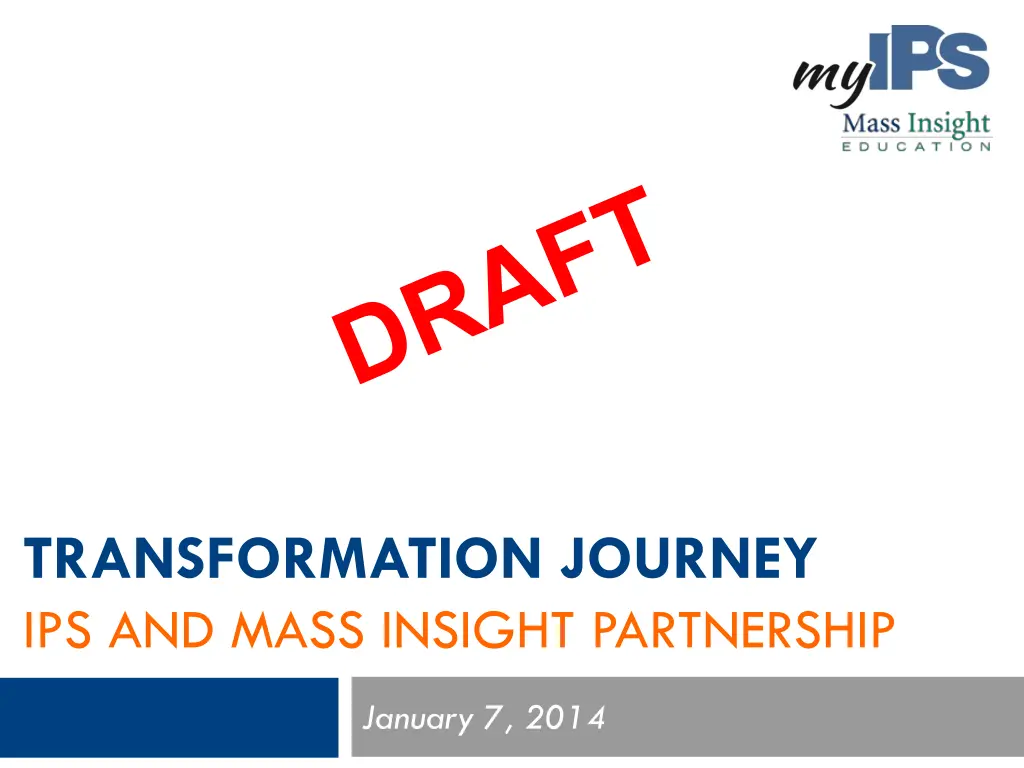 myIPS

Mass Insight
EDUCATION

DRAFT

TRANSFORMATION JOURNEY

IPS AND MASS INSIGHT PARTNERSHIP

January 7, 2014